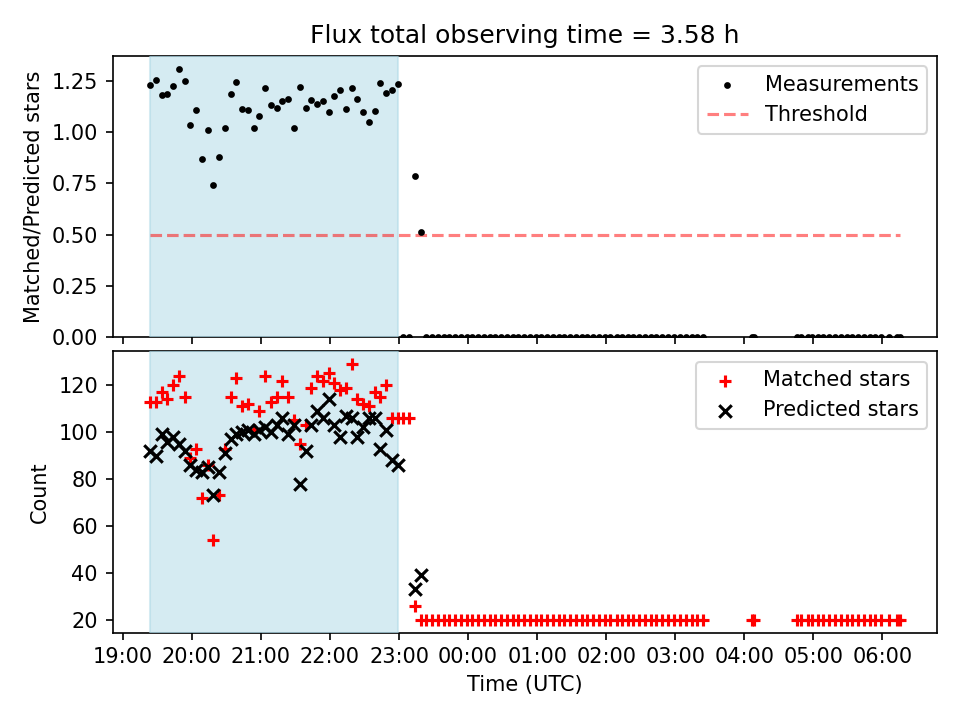 Flux total observing time = 3.58 h

Matched/Predicted stars

1.25
1.00
0.75
0.50
0.25
0.00

Measurements
Threshold

Count

120
100
80
60
40
20

Matched stars
Predicted stars

19:00 20:00 21:00 22:00 23:00 00:00 01:00 02:00 03:00 04:00 05:00 06:00

Time (UTC)